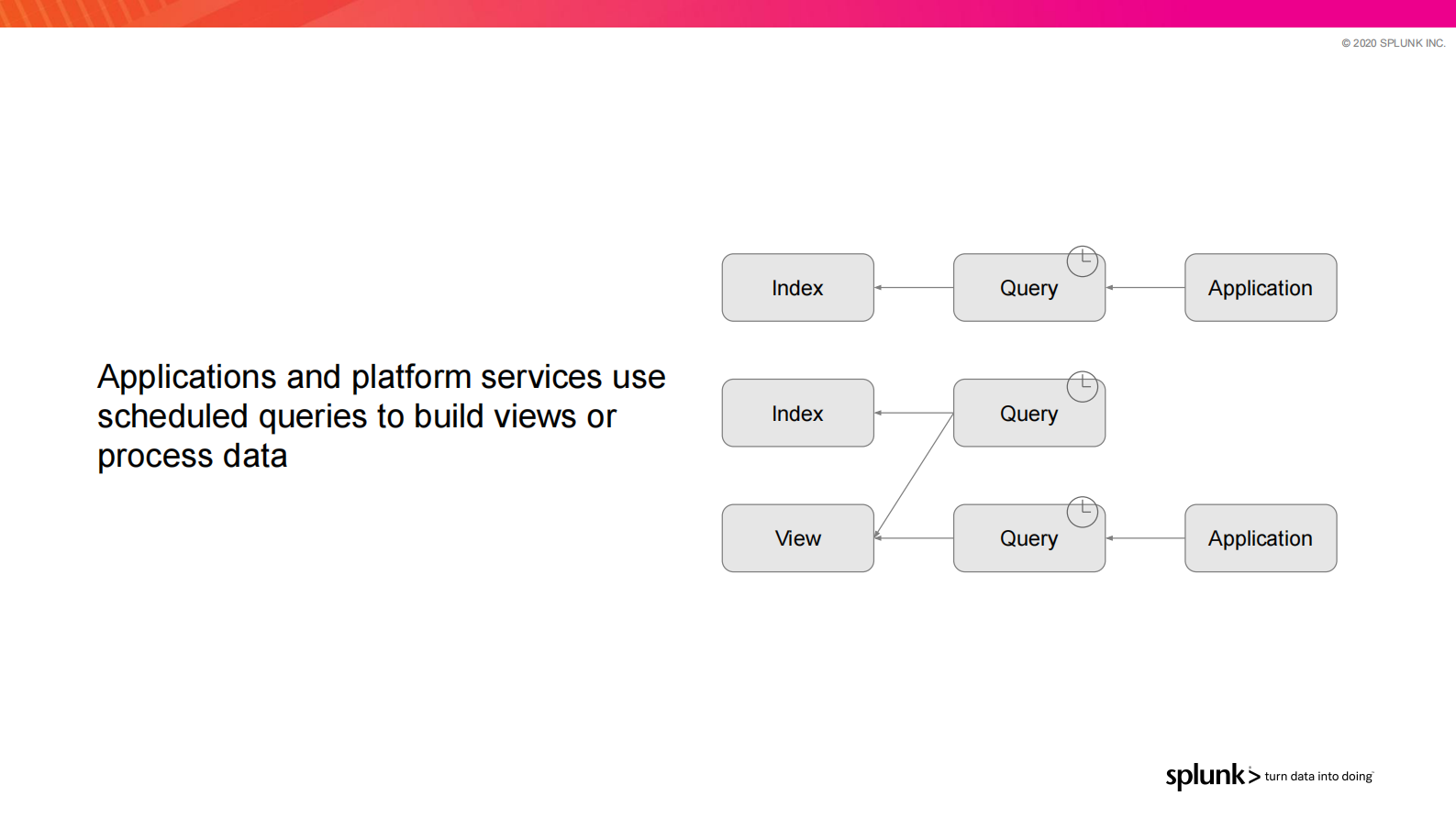 © 2020 SPLUNK INC.

Applications and platform services use scheduled queries to build views or process data

Index

Query

Application

Index

Query

View

Query

Application

splunk> turn data into doing